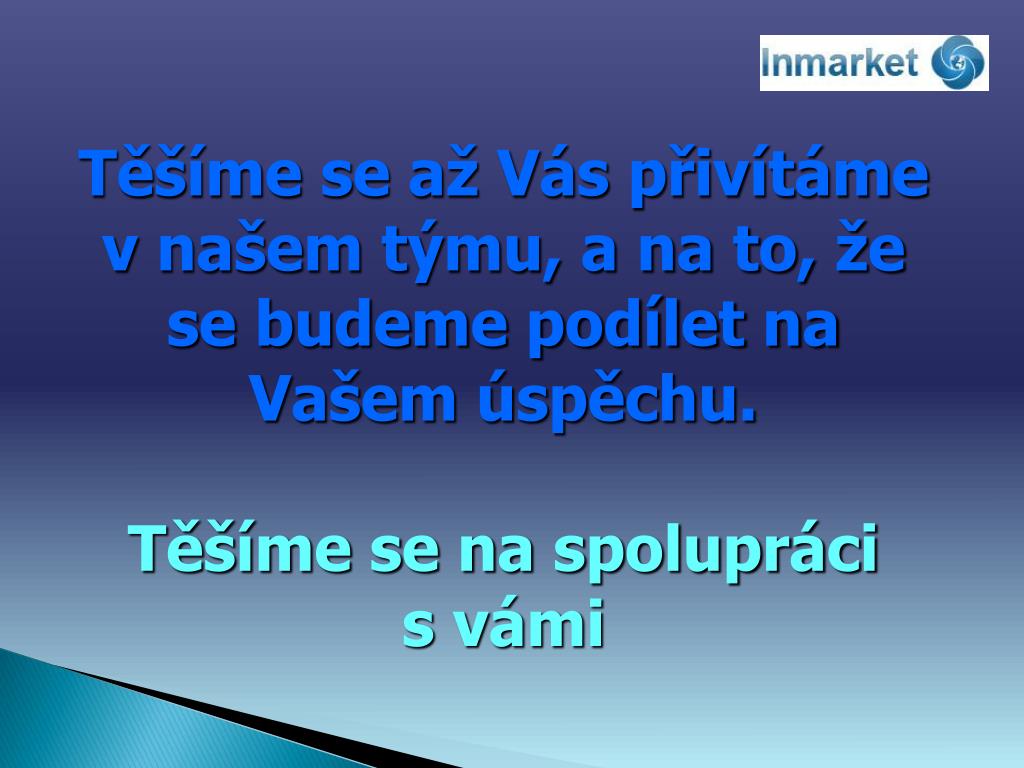 Inmarket

Těšíme se až Vás přivítáme v našem týmu, a na to, že se budeme podílet na Vašem úspěchu.

Těšíme se na spolupráci s vámi